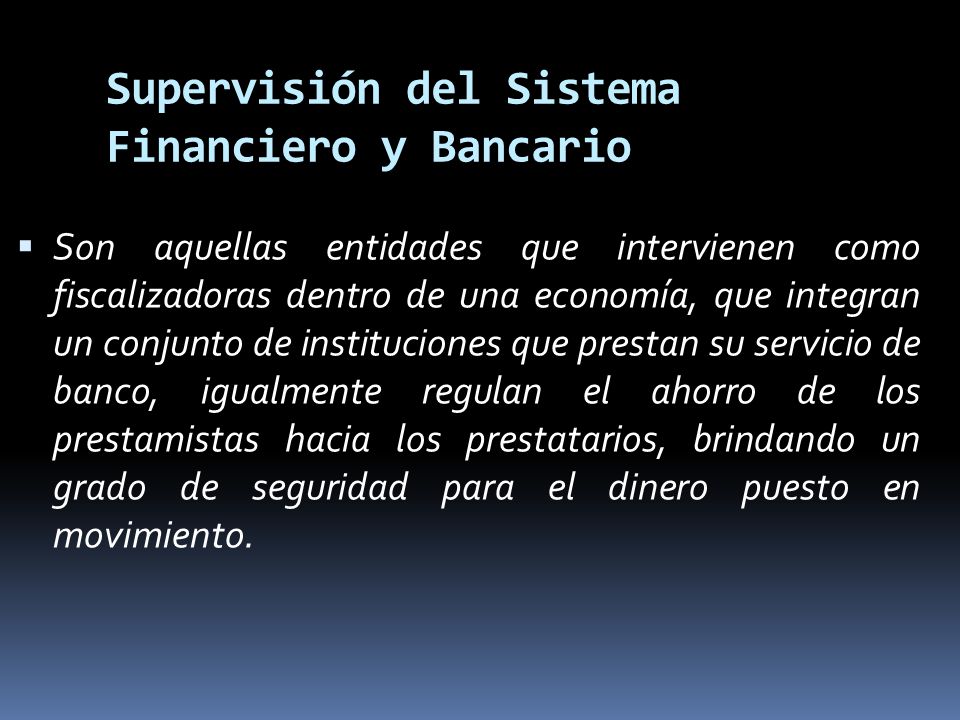 Supervisión del Sistema Financiero y Bancario

▪ Son aquellas entidades que intervienen como fiscalizadoras dentro de una economía, que integran un conjunto de instituciones que prestan su servicio de banco, igualmente regulan el ahorro de los prestamistas hacia los prestatarios, brindando un grado de seguridad para el dinero puesto en movimiento.